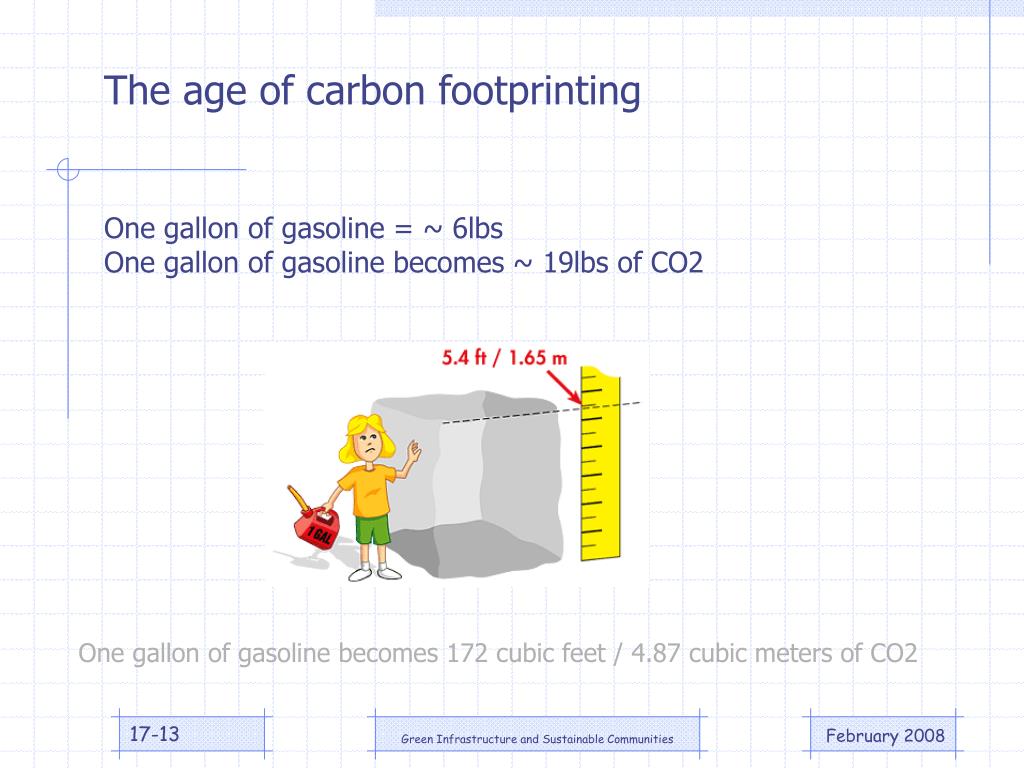 The age of carbon footprinting

One gallon of gasoline = ~ 6lbs
One gallon of gasoline becomes ~ 19lbs of CO2

5.4 ft / 1.65 m

1 GAL

One gallon of gasoline becomes 172 cubic feet / 4.87 cubic meters of CO2

17-13

Green Infrastructure and Sustainable Communities

February 2008